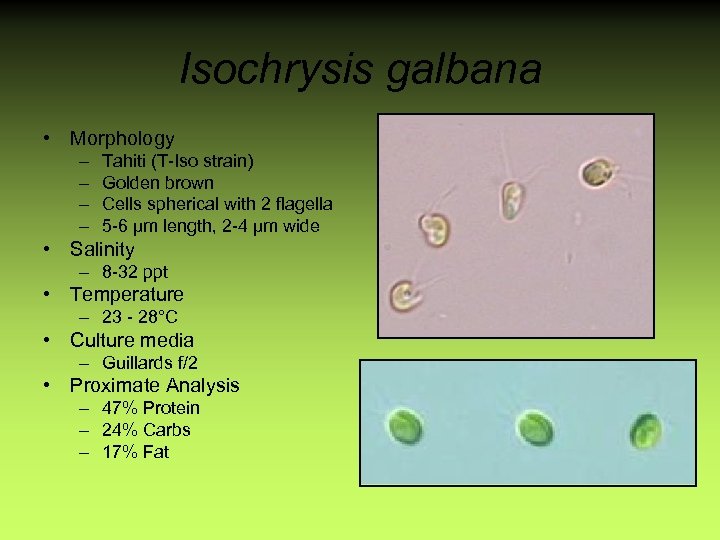 Isochrysis galbana

• Morphology
– Tahiti (T-Iso strain)
– Golden brown
– Cells spherical with 2 flagella
– 5-6 µm length, 2-4 µm wide
• Salinity
– 8-32 ppt
• Temperature
– 23 - 28°C
• Culture media
– Guillards f/2
• Proximate Analysis
– 47% Protein
– 24% Carbs
– 17% Fat